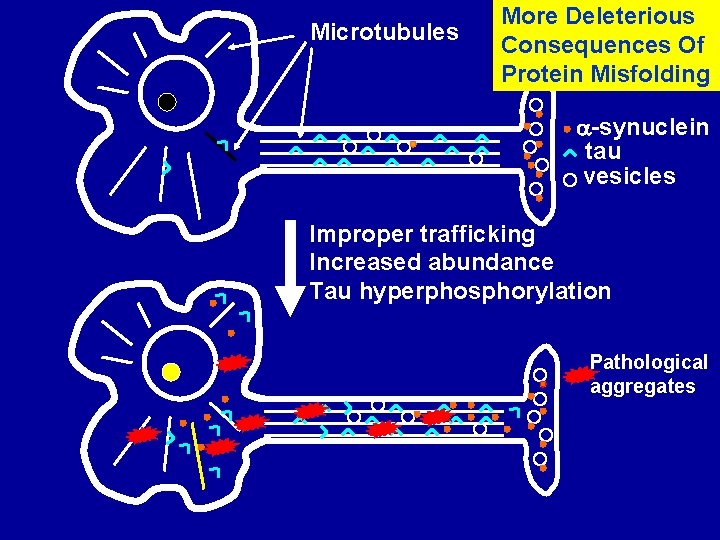 More Deleterious Consequences Of Protein Misfolding

Microtubules

$\alpha$-synuclein
tau
vesicles

Improper trafficking
Increased abundance
Tau hyperphosphorylation

Pathological aggregates